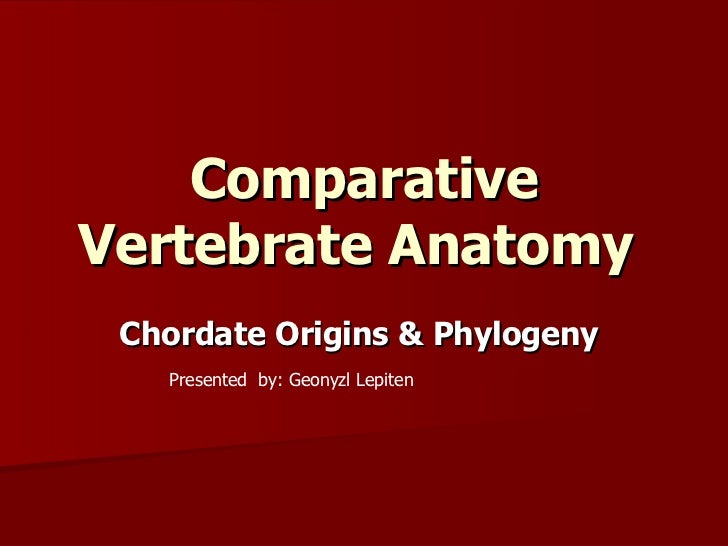 Comparative Vertebrate Anatomy

Chordate Origins & Phylogeny

Presented by: Geonyzl Lepiten